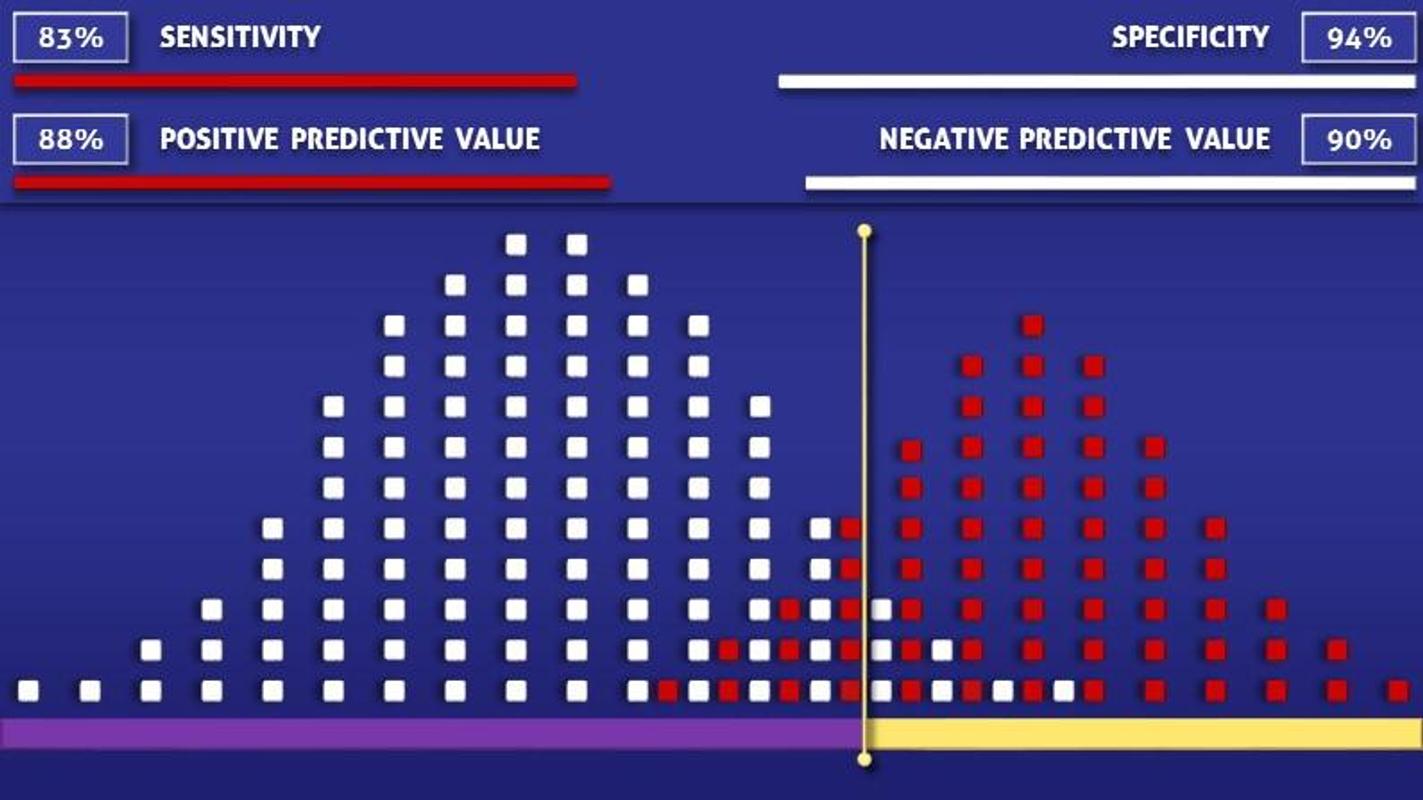 83% SENSITIVITY

SPECIFICITY 94%

88% POSITIVE PREDICTIVE VALUE

NEGATIVE PREDICTIVE VALUE 90%